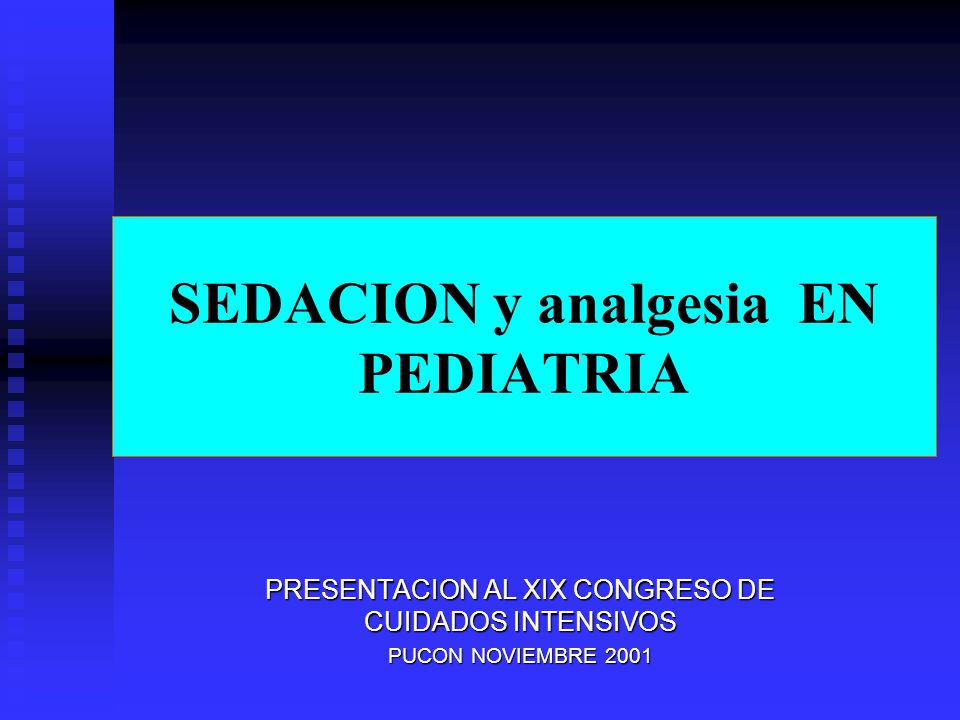 SEDACION y analgesia EN PEDIATRIA

PRESENTACION AL XIX CONGRESO DE CUIDADOS INTENSIVOS

PUCON NOVIEMBRE 2001